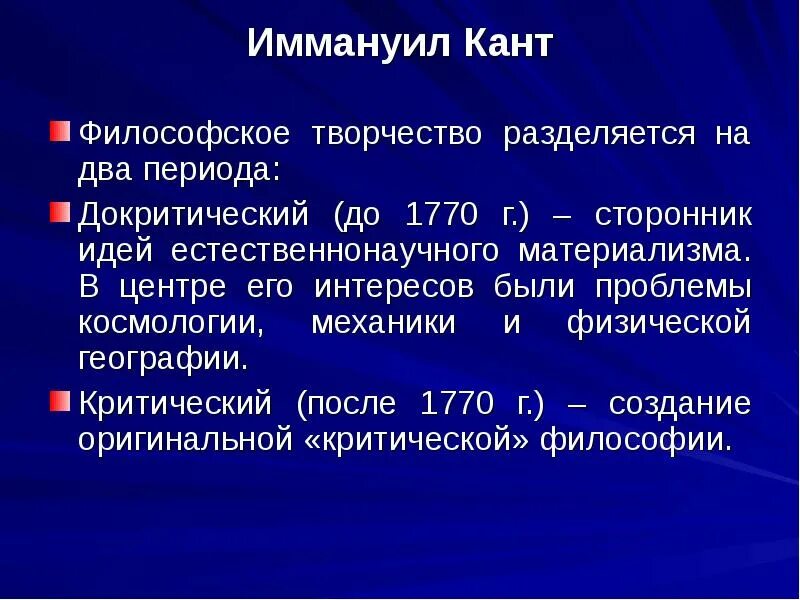 Иммануил Кант

Философское творчество разделяется на два периода:

Докритический (до 1770 г.) – сторонник идей естественнонаучного материализма. В центре его интересов были проблемы космологии, механики и физической географии.

Критический (после 1770 г.) – создание оригинальной «критической» философии.